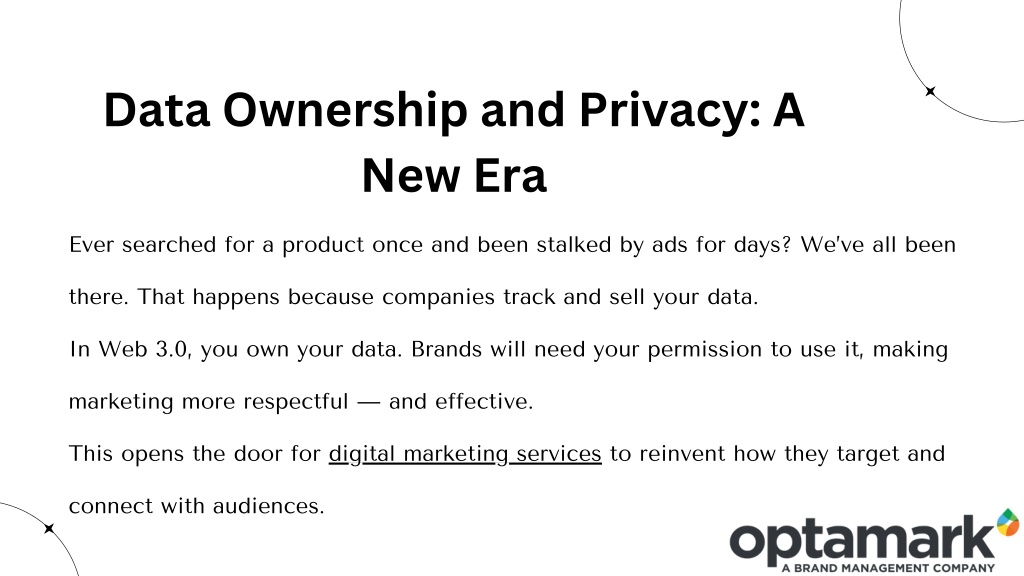 Data Ownership and Privacy: A New Era

Ever searched for a product once and been stalked by ads for days? We've all been there. That happens because companies track and sell your data.

In Web 3.0, you own your data. Brands will need your permission to use it, making marketing more respectful — and effective.

This opens the door for digital marketing services to reinvent how they target and connect with audiences.

optamark
A BRAND MANAGEMENT COMPANY